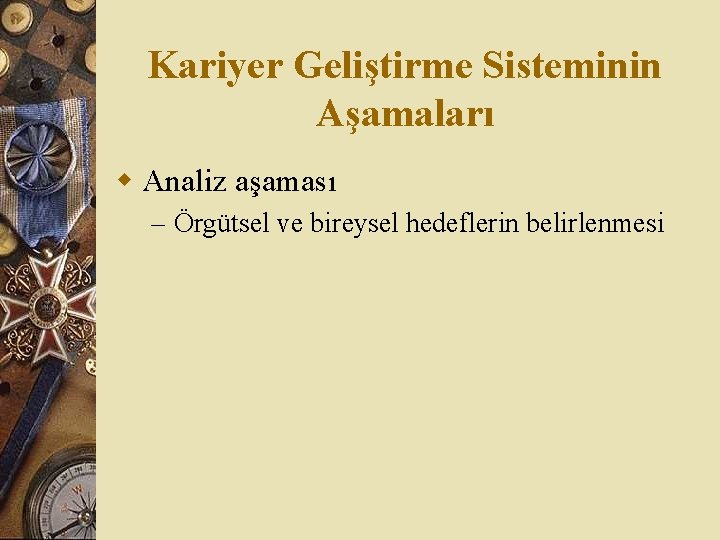 Kariyer Geliştirme Sisteminin Aşamaları

Analiz aşaması

– Örgütsel ve bireysel hedeflerin belirlenmesi